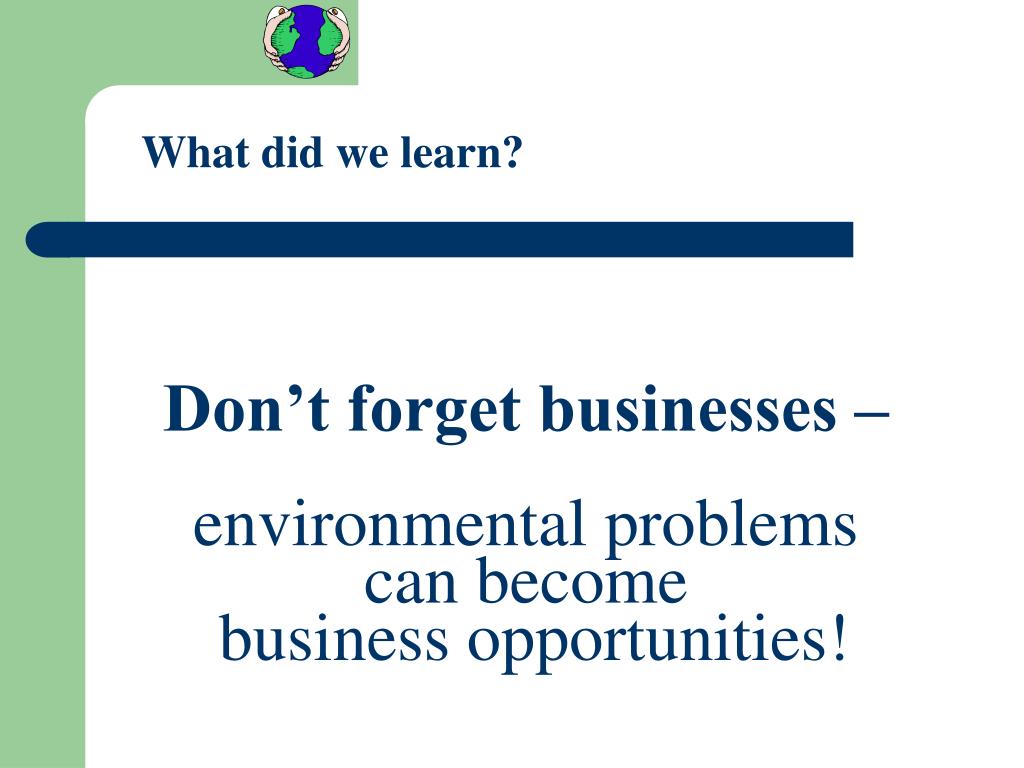 What did we learn?

Don’t forget businesses –

environmental problems can become business opportunities!